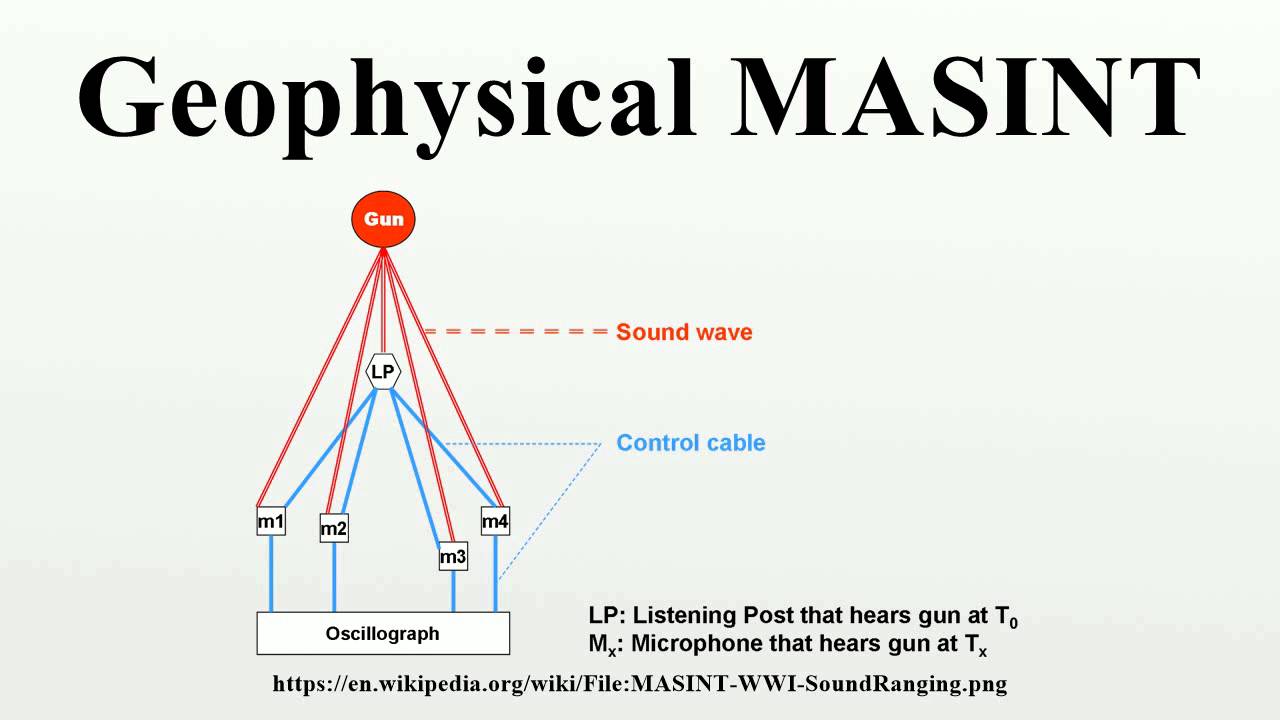 Geophysical MASINT

Gun

Sound wave

LP

Control cable

m1

m2

m3

m4

Oscillograph

LP: Listening Post that hears gun at $T_0$
$M_x$: Microphone that hears gun at $T_x$

https://en.wikipedia.org/wiki/File:MASINT-WWI-SoundRanging.png